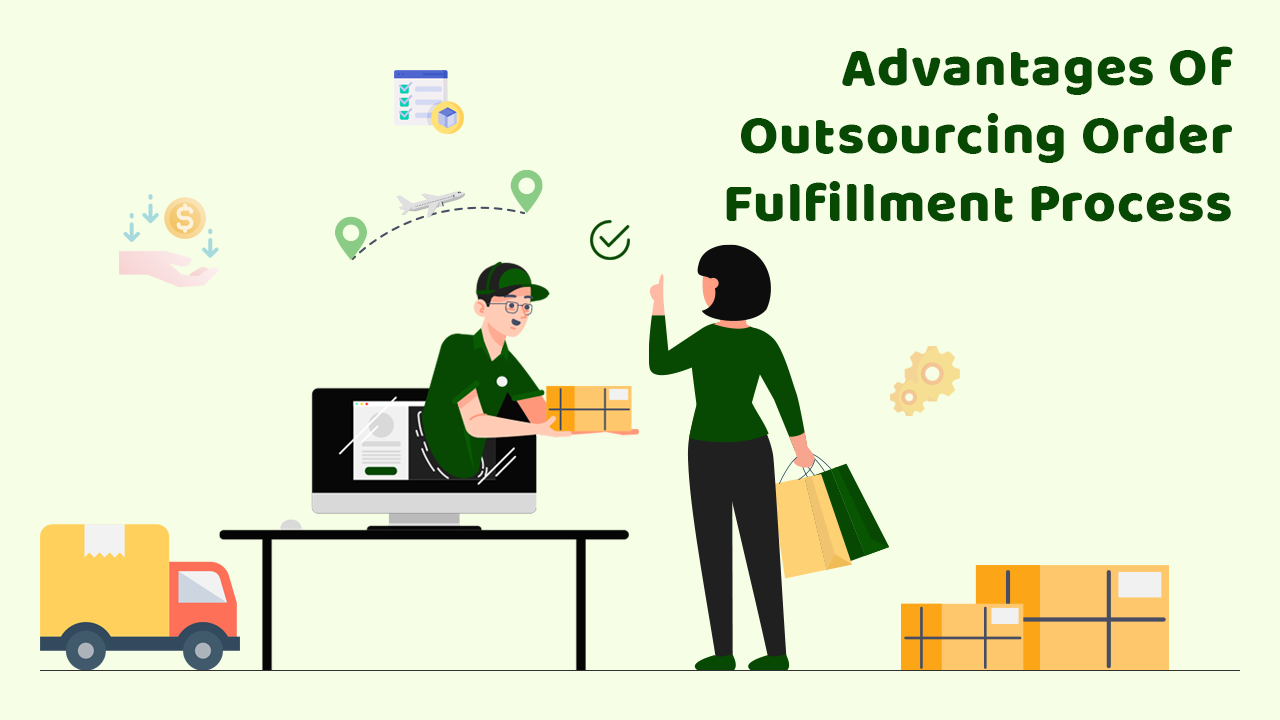 Advantages Of Outsourcing Order Fulfillment Process